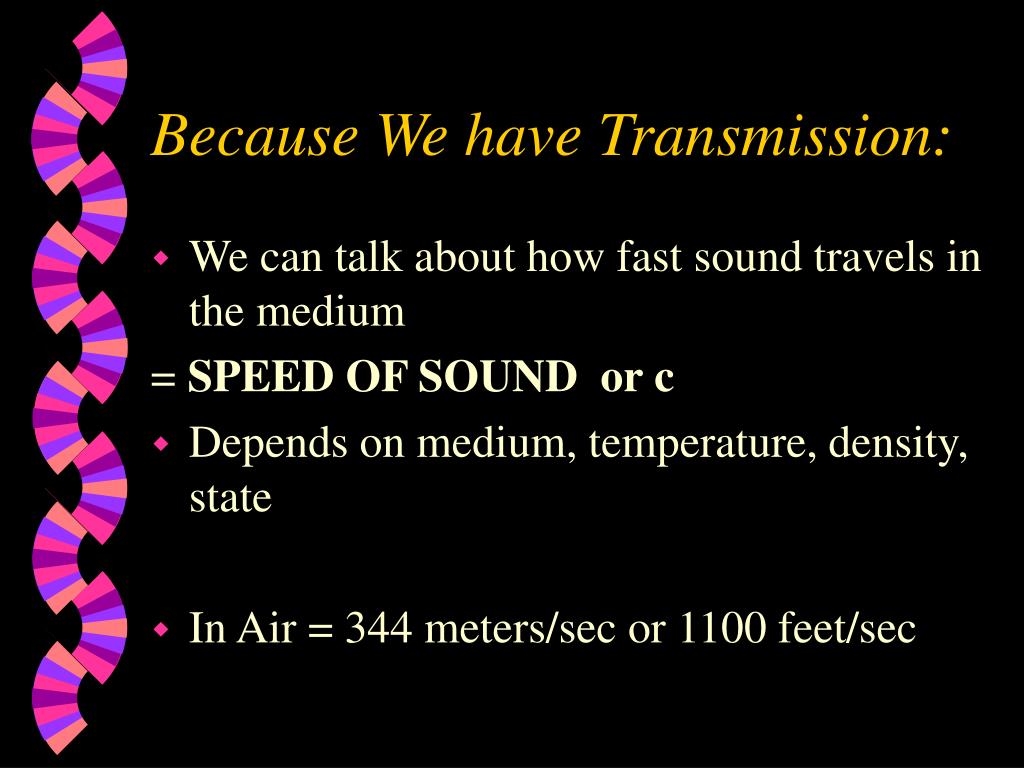 Because We have Transmission:

We can talk about how fast sound travels in the medium

= SPEED OF SOUND or c

Depends on medium, temperature, density, state

In Air = 344 meters/sec or 1100 feet/sec